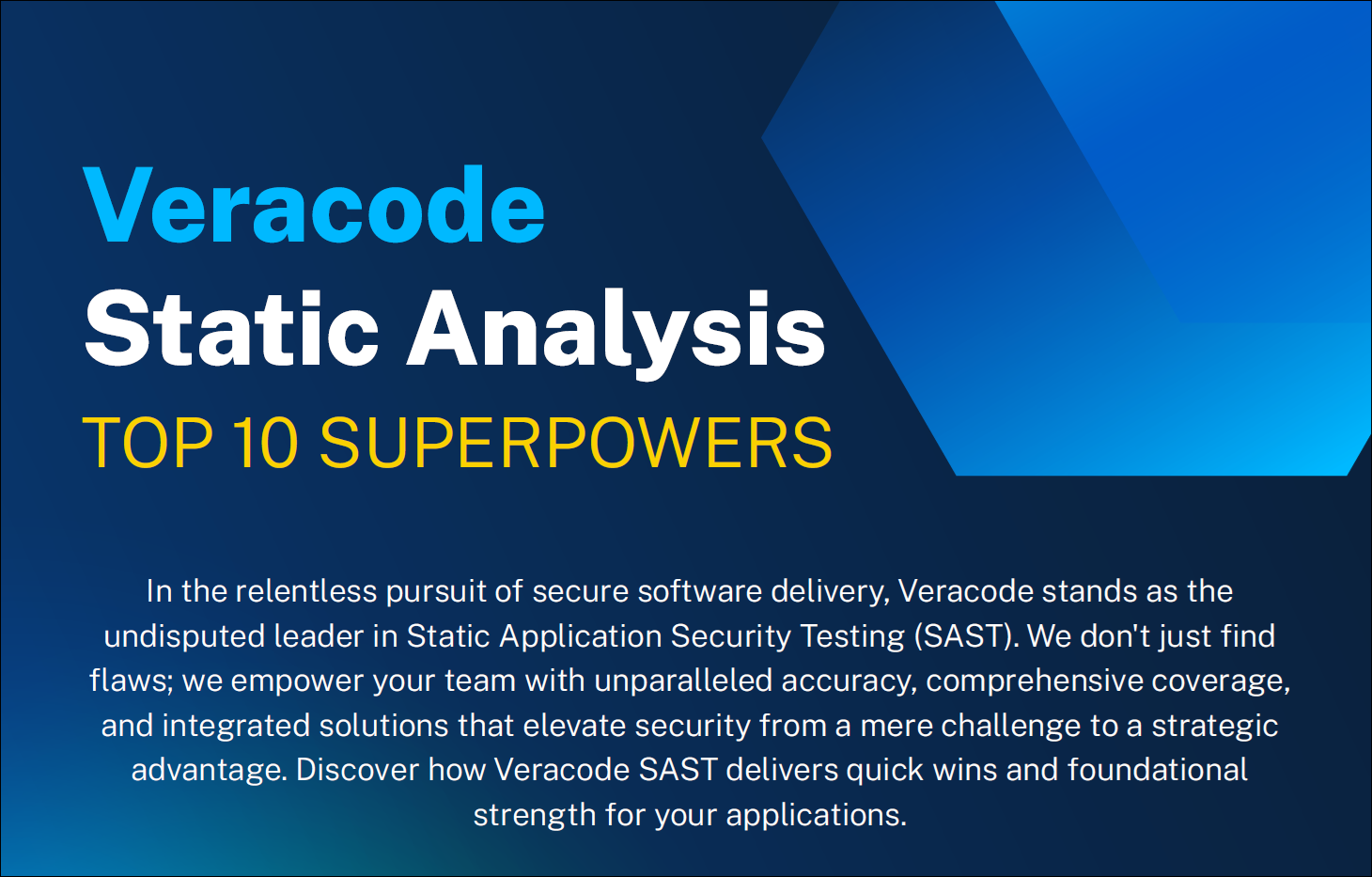 Veracode
Static Analysis
TOP 10 SUPERPOWERS

In the relentless pursuit of secure software delivery, Veracode stands as the undisputed leader in Static Application Security Testing (SAST). We don't just find flaws; we empower your team with unparalleled accuracy, comprehensive coverage, and integrated solutions that elevate security from a mere challenge to a strategic advantage. Discover how Veracode SAST delivers quick wins and foundational strength for your applications.